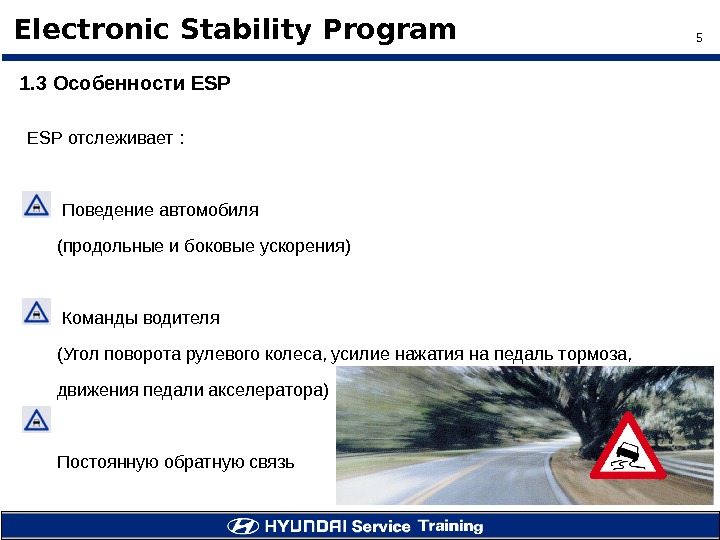 Electronic Stability Program

5

1.3 Особенности ESP

ESP отслеживает :

Поведение автомобиля

(продольные и боковые ускорения)

Команды водителя

(Угол поворота рулевого колеса, усилие нажатия на педаль тормоза, движения педали акселератора)

Постоянную обратную связь

HYUNDAI Service Training